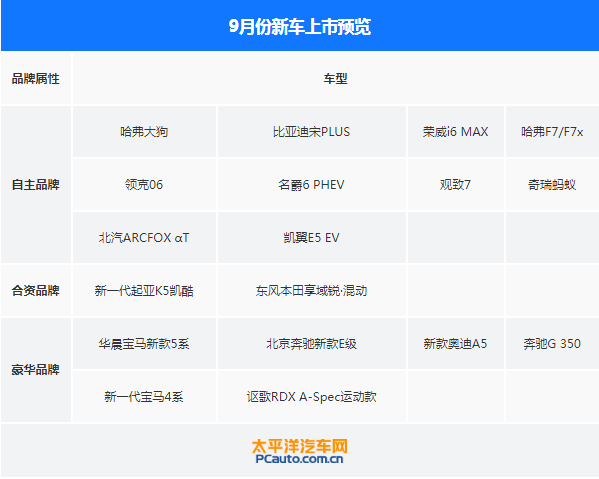 9月份新车上市预览

| 品牌属性 | 车型 | | | |
|---|---|---|---|---|
| 自主品牌 | 哈弗大狗 | 比亚迪宋PLUS | 荣威i6 MAX | 哈弗F7/F7x |
| | 领克06 | 名爵6 PHEV | 观致7 | 奇瑞蚂蚁 |
| | 北汽ARCFOX αT | 凯翼E5 EV | | |
| 合资品牌 | 新一代起亚K5凯酷 | 东风本田享域锐·混动 | | |
| 豪华品牌 | 华晨宝马新款5系 | 北京奔驰新款E级 | 新款奥迪A5 | 奔驰G 350 |
| | 新一代宝马4系 | 讴歌RDX A-Spec运动款 | | |

太平洋汽车网
PCauto.com.cn